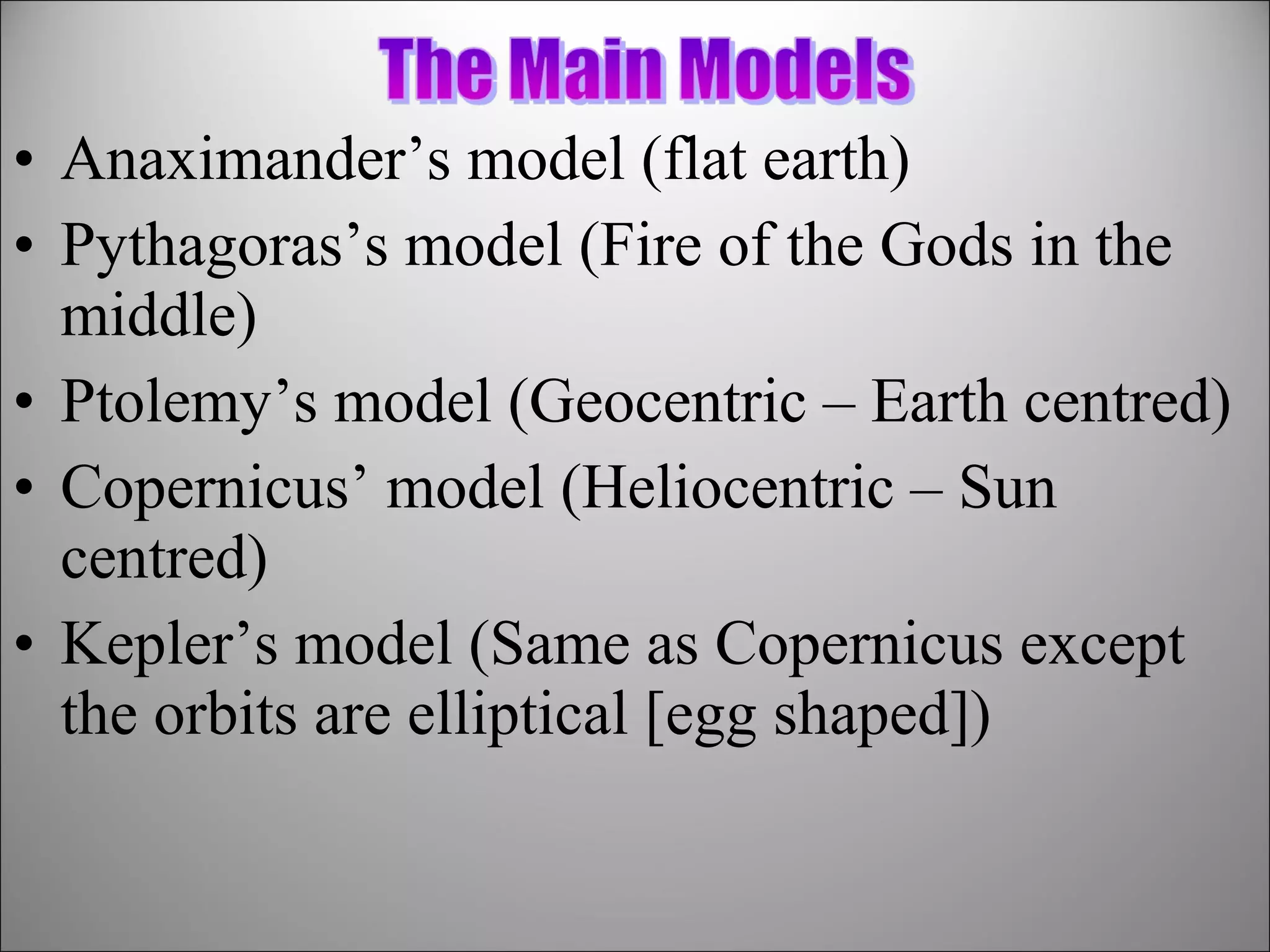 The Main Models

• Anaximander’s model (flat earth)
• Pythagoras’s model (Fire of the Gods in the middle)
• Ptolemy’s model (Geocentric – Earth centred)
• Copernicus’ model (Heliocentric – Sun centred)
• Kepler’s model (Same as Copernicus except the orbits are elliptical [egg shaped])